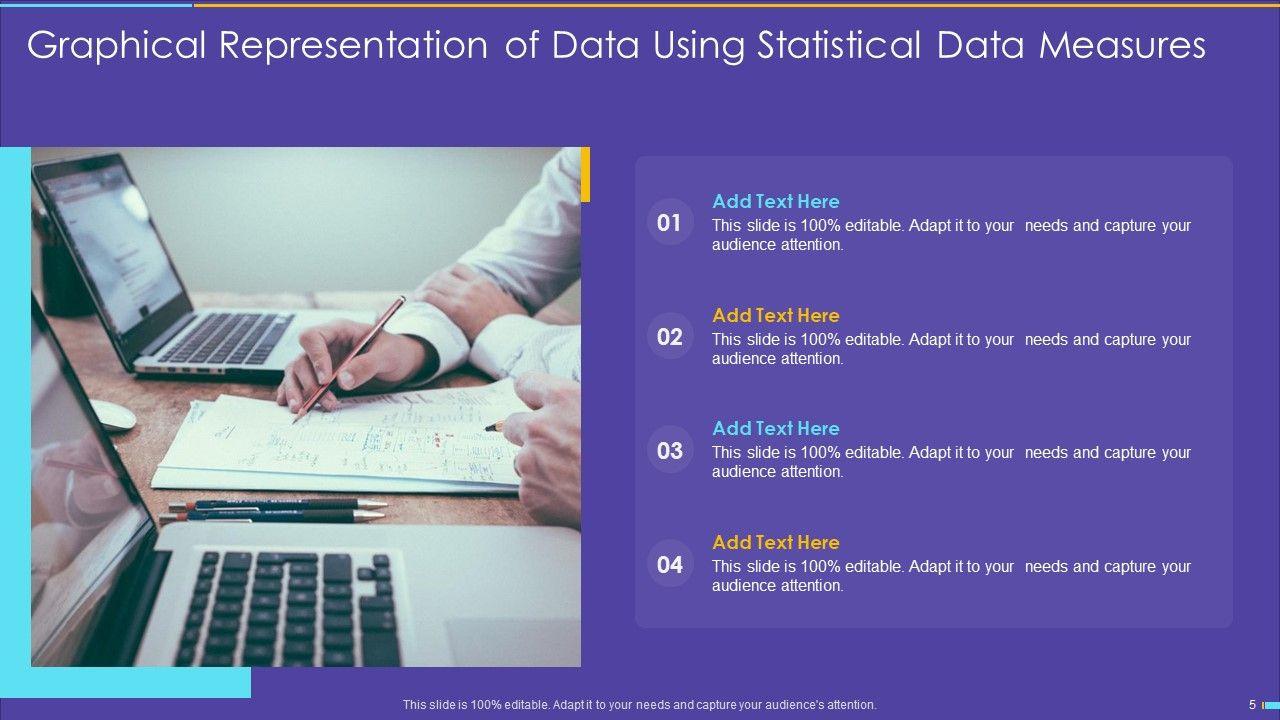 Graphical Representation of Data Using Statistical Data Measures

01
Add Text Here
This slide is 100% editable. Adapt it to your needs and capture your audience attention.

02
Add Text Here
This slide is 100% editable. Adapt it to your needs and capture your audience attention.

03
Add Text Here
This slide is 100% editable. Adapt it to your needs and capture your audience attention.

04
Add Text Here
This slide is 100% editable. Adapt it to your needs and capture your audience attention.

This slide is 100% editable. Adapt it to your needs and capture your audience's attention.

5